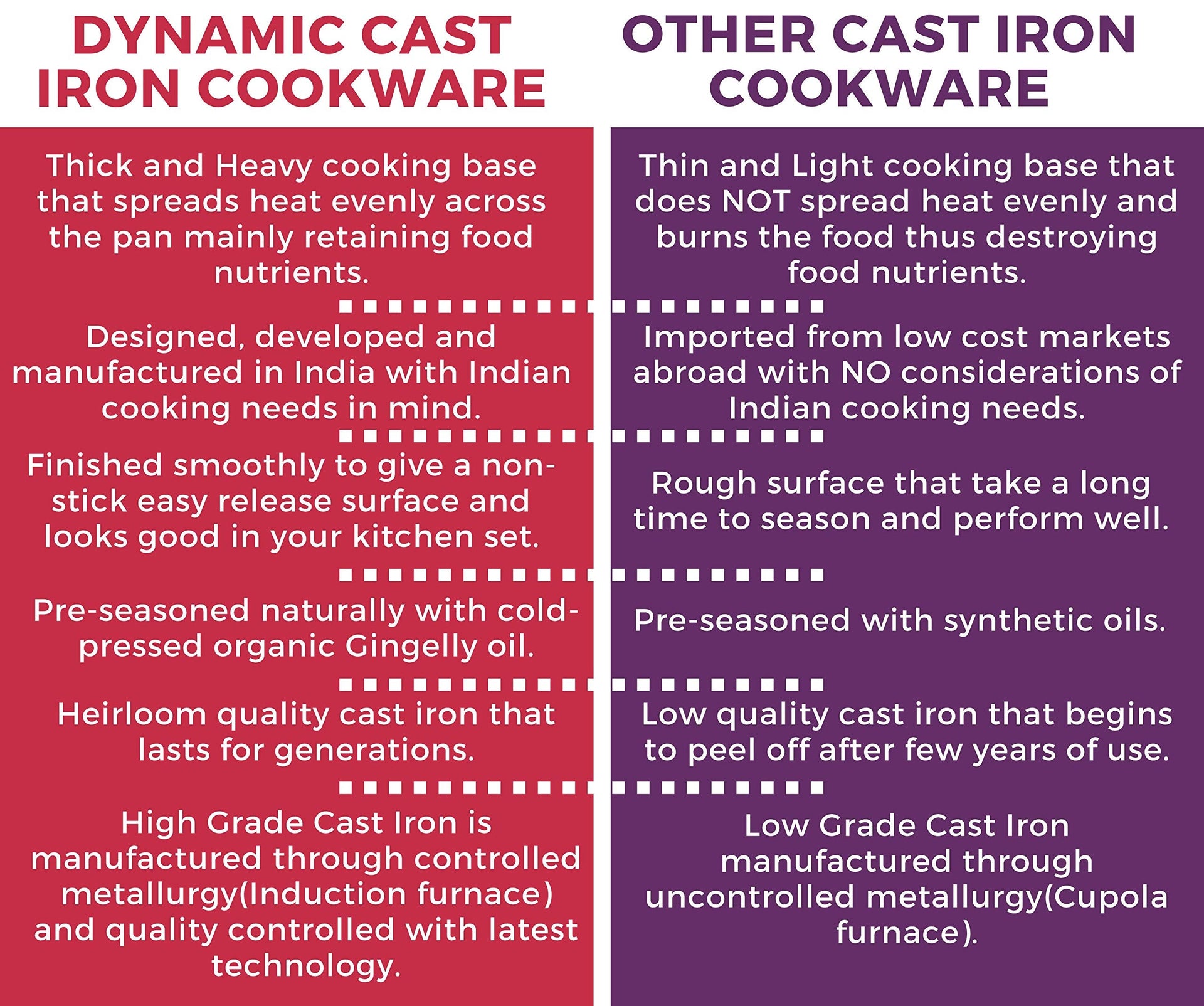 DYNAMIC CAST IRON COOKWARE

Thick and Heavy cooking base that spreads heat evenly across the pan mainly retaining food nutrients.

Designed, developed and manufactured in India with Indian cooking needs in mind.

Finished smoothly to give a non-stick easy release surface and looks good in your kitchen set.

Pre-seasoned naturally with cold-pressed organic Gingelly oil.

Heirloom quality cast iron that lasts for generations.

High Grade Cast Iron is manufactured through controlled metallurgy(Induction furnace) and quality controlled with latest technology.

OTHER CAST IRON COOKWARE

Thin and Light cooking base that does NOT spread heat evenly and burns the food thus destroying food nutrients.

Imported from low cost markets abroad with NO considerations of Indian cooking needs.

Rough surface that take a long time to season and perform well.

Pre-seasoned with synthetic oils.

Low quality cast iron that begins to peel off after few years of use.

Low Grade Cast Iron manufactured through uncontrolled metallurgy(Cupola furnace).